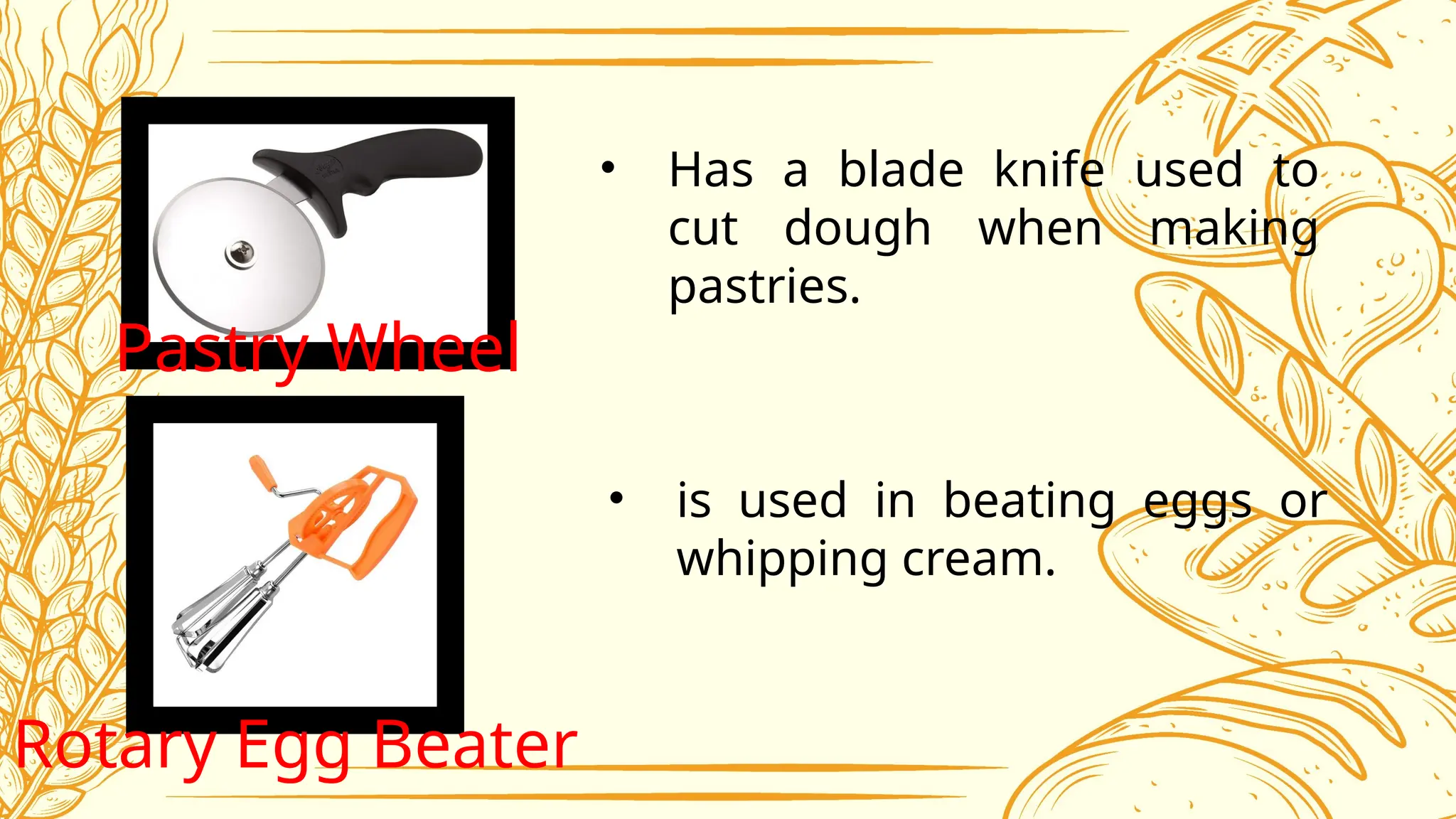 Pastry Wheel

• Has a blade knife used to cut dough when making pastries.

Rotary Egg Beater

• is used in beating eggs or whipping cream.